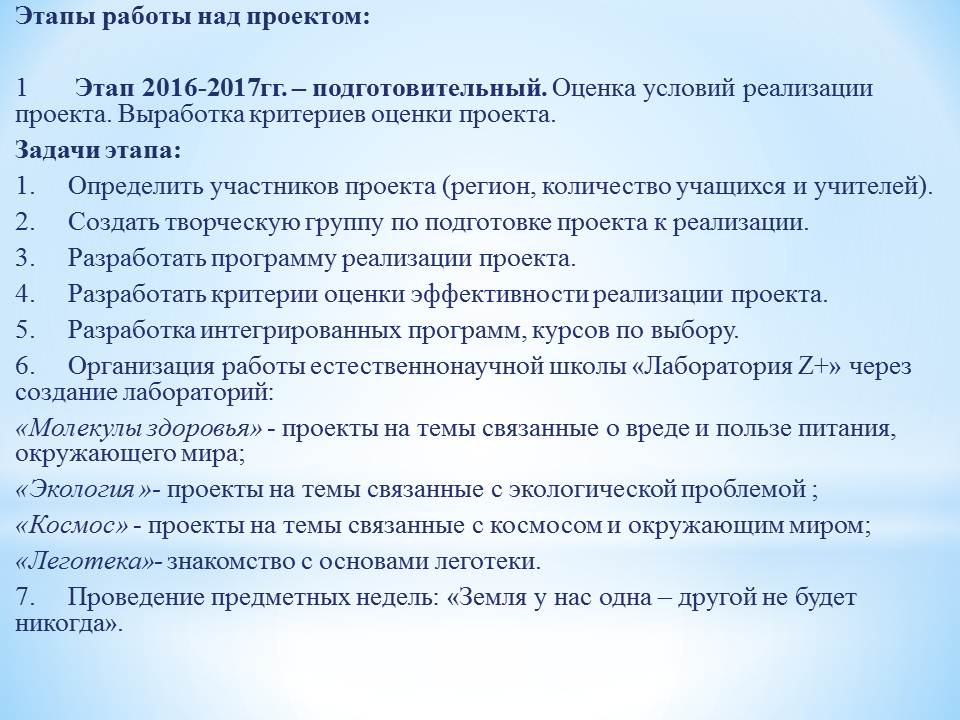 Этапы работы над проектом:

1 Этап 2016-2017гг. – подготовительный. Оценка условий реализации проекта. Выработка критериев оценки проекта.

Задачи этапа:

1. Определить участников проекта (регион, количество учащихся и учителей).

2. Создать творческую группу по подготовке проекта к реализации.

3. Разработать программу реализации проекта.

4. Разработать критерии оценки эффективности реализации проекта.

5. Разработка интегрированных программ, курсов по выбору.

6. Организация работы естественнонаучной школы «Лаборатория Z+» через создание лабораторий:

«Молекулы здоровья» - проекты на темы связанные о вреде и пользе питания, окружающего мира;

«Экология »- проекты на темы связанные с экологической проблемой ;

«Космос» - проекты на темы связанные с космосом и окружающим миром;

«Леготека»- знакомство с основами леготеки.

7. Проведение предметных недель: «Земля у нас одна – другой не будет никогда».